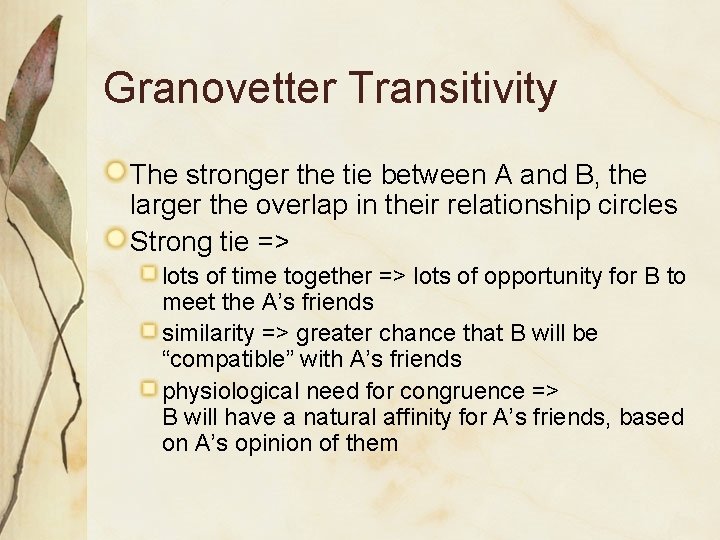 Granovetter Transitivity

The stronger the tie between A and B, the larger the overlap in their relationship circles

Strong tie =>

lots of time together => lots of opportunity for B to meet the A’s friends

similarity => greater chance that B will be “compatible” with A’s friends

physiological need for congruence => B will have a natural affinity for A’s friends, based on A’s opinion of them